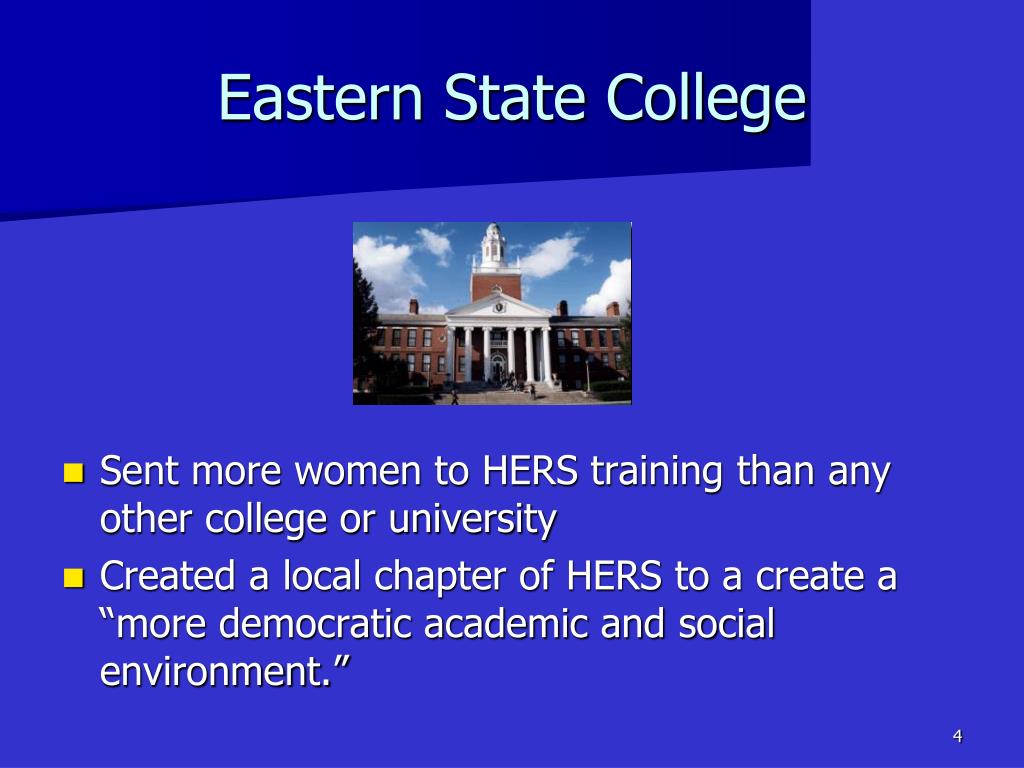 Eastern State College

- Sent more women to HERS training than any other college or university
- Created a local chapter of HERS to a create a “more democratic academic and social environment.”

4